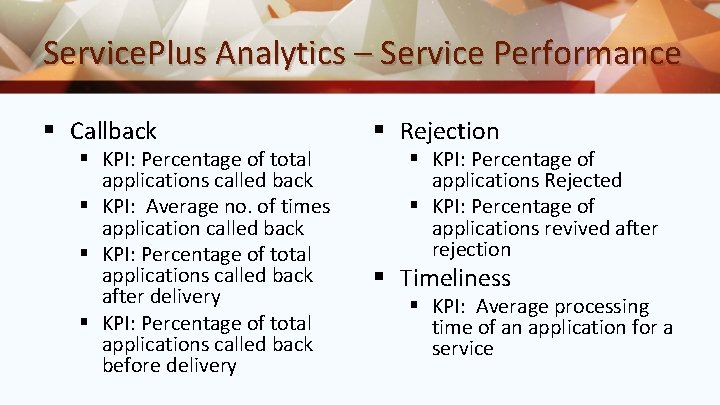 ServicePlus Analytics – Service Performance

▪ Callback
 ▪ KPI: Percentage of total applications called back
 ▪ KPI: Average no. of times application called back
 ▪ KPI: Percentage of total applications called back after delivery
 ▪ KPI: Percentage of total applications called back before delivery

▪ Rejection
 ▪ KPI: Percentage of applications Rejected
 ▪ KPI: Percentage of applications revived after rejection
▪ Timeliness
 ▪ KPI: Average processing time of an application for a service